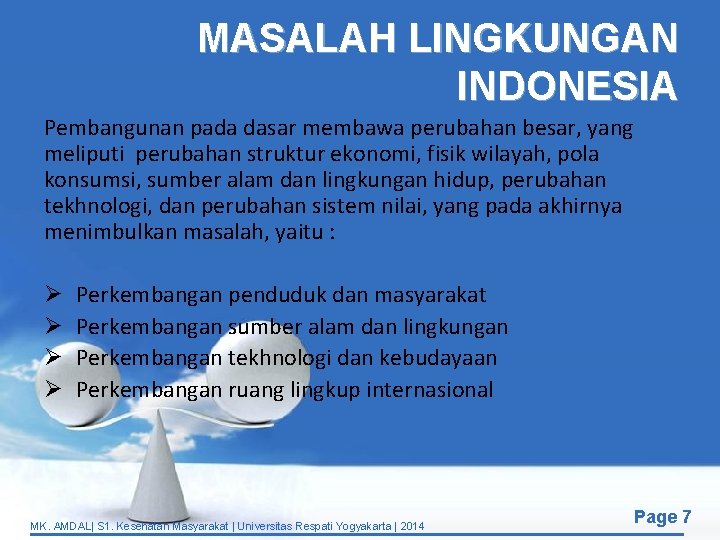 MASALAH LINGKUNGAN INDONESIA

Pembangunan pada dasar membawa perubahan besar, yang meliputi perubahan struktur ekonomi, fisik wilayah, pola konsumsi, sumber alam dan lingkungan hidup, perubahan tekhnologi, dan perubahan sistem nilai, yang pada akhirnya menimbulkan masalah, yaitu :

➢ Perkembangan penduduk dan masyarakat
➢ Perkembangan sumber alam dan lingkungan
➢ Perkembangan tekhnologi dan kebudayaan
➢ Perkembangan ruang lingkup internasional

MK. AMDAL| S1. Kesehatan Masyarakat | Universitas Respati Yogyakarta | 2014

Page 7